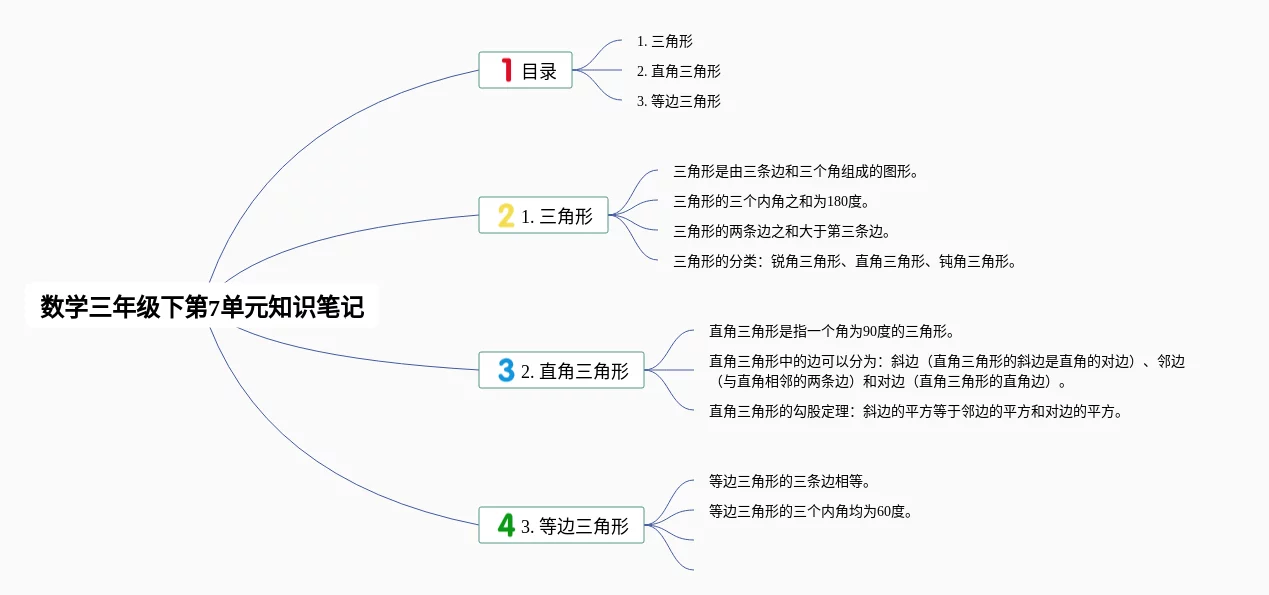 数学三年级下第7单元知识笔记

1 目录
1. 三角形
2. 直角三角形
3. 等边三角形

2 1. 三角形
三角形是由三条边和三个角组成的图形。
三角形的三个内角之和为180度。
三角形的两条边之和大于第三条边。
三角形的分类：锐角三角形、直角三角形、钝角三角形。

3 2. 直角三角形
直角三角形是指一个角为90度的三角形。
直角三角形中的边可以分为：斜边（直角三角形的斜边是直角的对边）、邻边（与直角相邻的两条边）和对边（直角三角形的直角边）。
直角三角形的勾股定理：斜边的平方等于邻边的平方和对边的平方。

4 3. 等边三角形
等边三角形的三条边相等。
等边三角形的三个内角均为60度。